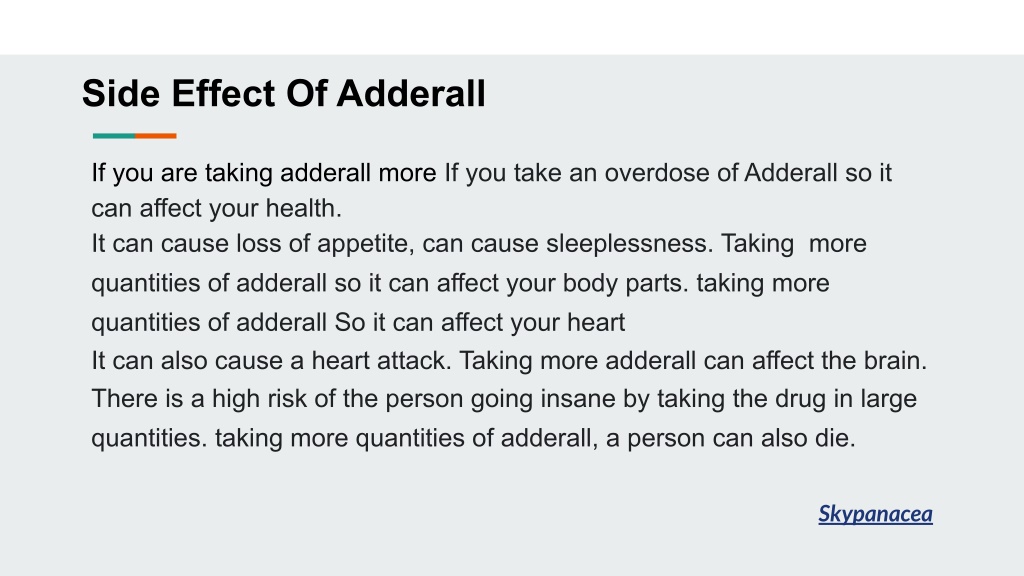 Side Effect Of Adderall

If you are taking adderall more If you take an overdose of Adderall so it can affect your health.
It can cause loss of appetite, can cause sleeplessness. Taking more quantities of adderall so it can affect your body parts. taking more quantities of adderall So it can affect your heart
It can also cause a heart attack. Taking more adderall can affect the brain. There is a high risk of the person going insane by taking the drug in large quantities. taking more quantities of adderall, a person can also die.

Skypanacea